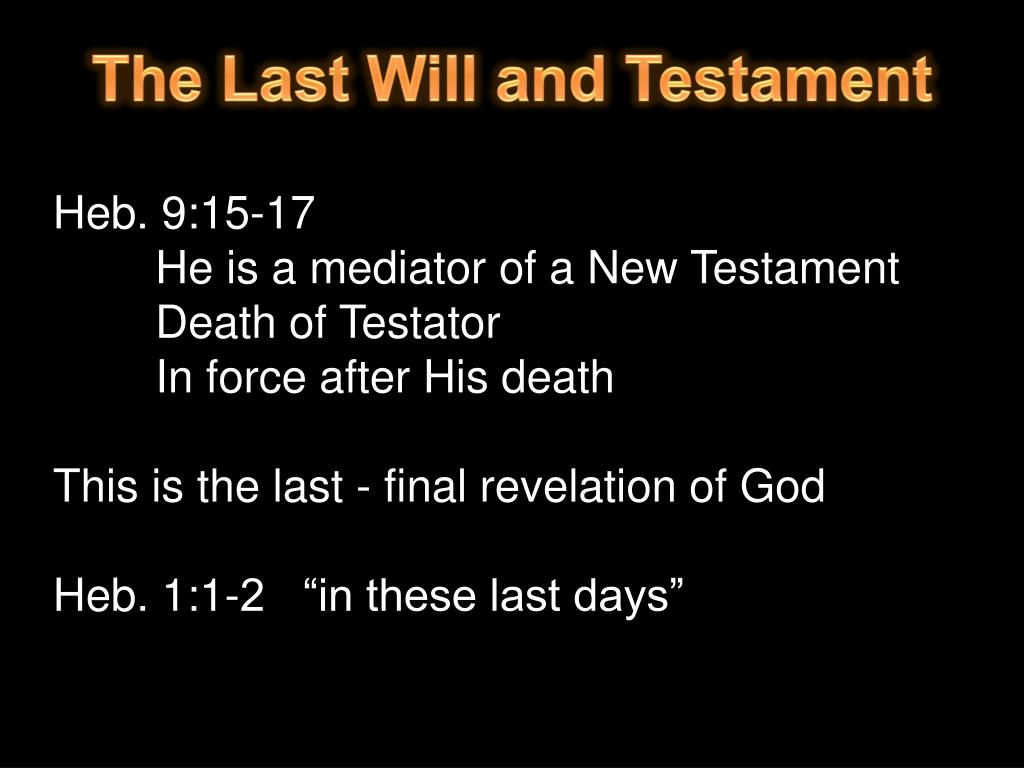 The Last Will and Testament

Heb. 9:15-17
He is a mediator of a New Testament
Death of Testator
In force after His death

This is the last - final revelation of God

Heb. 1:1-2 “in these last days”